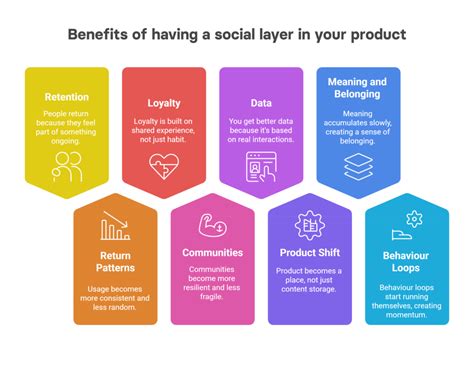 Benefits of having a social layer in your product

Retention

People return because they feel part of something ongoing.

Loyalty

Loyalty is built on shared experience, not just habit.

Data

You get better data because it's based on real interactions.

Meaning and Belonging

Meaning accumulates slowly, creating a sense of belonging.

Return Patterns

Usage becomes more consistent and less random.

Communities

Communities become more resilient and less fragile.

Product Shift

Product becomes a place, not just content storage.

Behaviour Loops

Behaviour loops start running themselves, creating momentum.